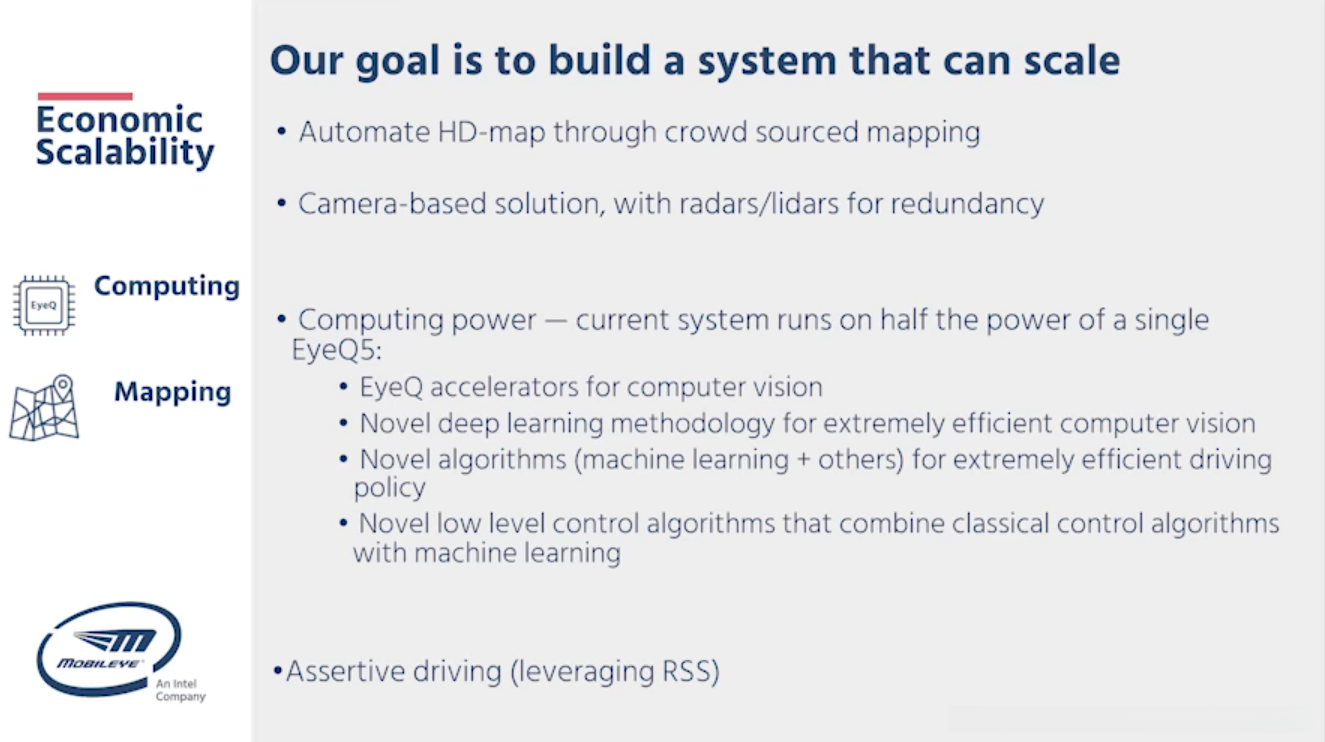 Economic Scalability

EyeQ

Computing

Mapping

MOBILEYE

An Intel Company

Our goal is to build a system that can scale

• Automate HD-map through crowd sourced mapping

• Camera-based solution, with radars/lidars for redundancy

• Computing power — current system runs on half the power of a single EyeQ5:

• EyeQ accelerators for computer vision

• Novel deep learning methodology for extremely efficient computer vision

• Novel algorithms (machine learning + others) for extremely efficient driving policy

• Novel low level control algorithms that combine classical control algorithms with machine learning

•Assertive driving (leveraging RSS)